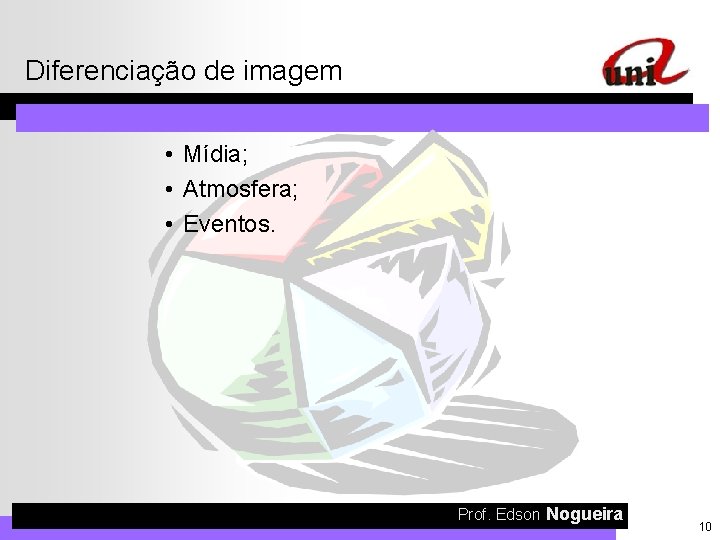 Diferenciação de imagem

uni

• Mídia;
• Atmosfera;
• Eventos.

Prof. Edson Nogueira

10